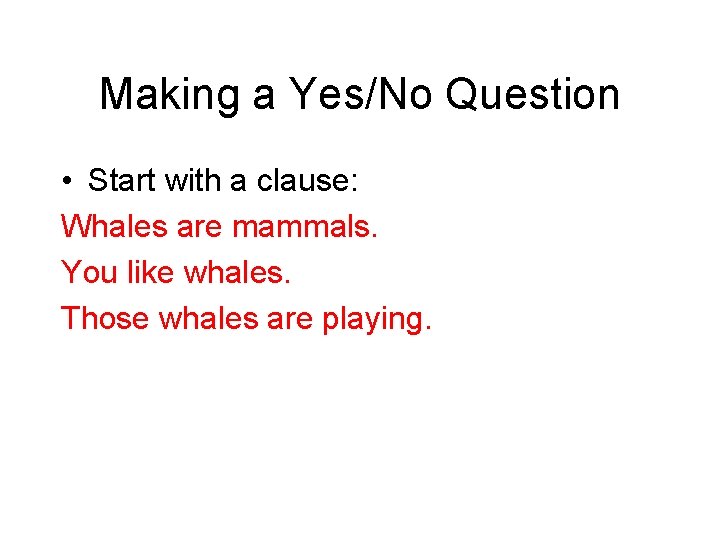 Making a Yes/No Question

• Start with a clause:

Whales are mammals.

You like whales.

Those whales are playing.